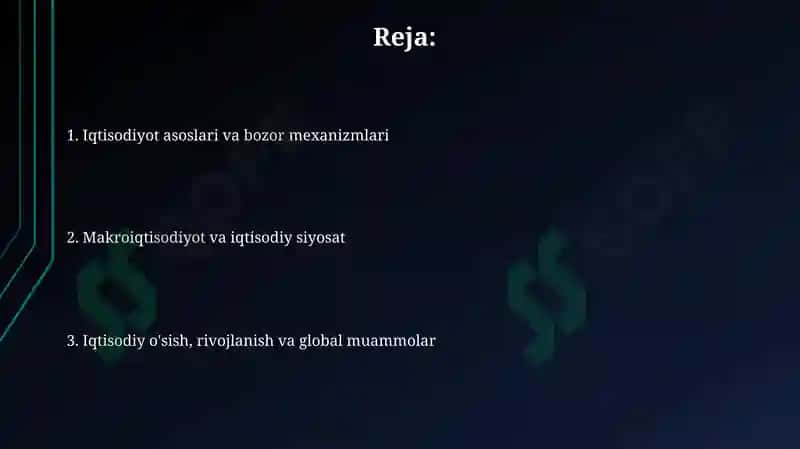 Reja:

1. Iqtisodiyot asoslari va bozor mexanizmlari

2. Makroiqtisodiyot va iqtisodiy siyosat

3. Iqtisodiy o'sish, rivojlanish va global muammolar